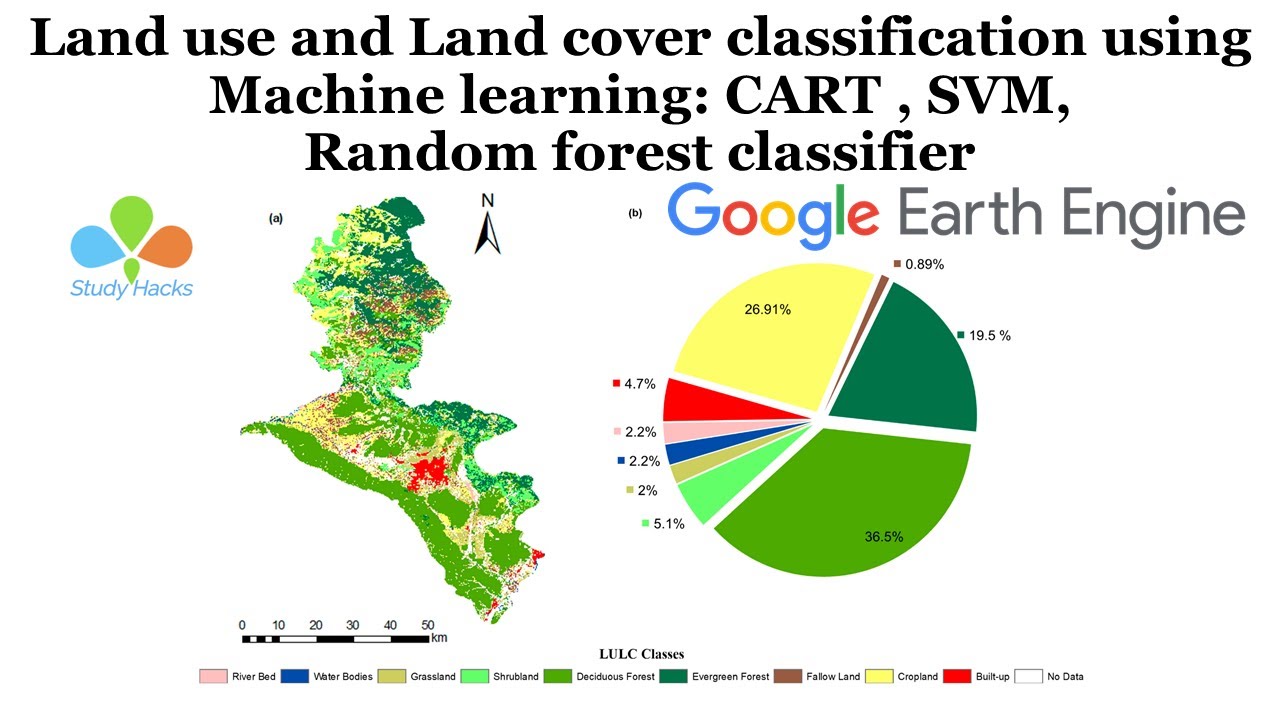 Land use and Land cover classification using Machine learning: CART , SVM, Random forest classifier

Study Hacks

(a)

N

0 10 20 30 40 50
km

(b)

Google Earth Engine

0.89%
19.5 %
26.91%
4.7%
2.2%
2.2%
2%
5.1%
36.5%

LULC Classes

River Bed
Water Bodies
Grassland
Shrubland
Deciduous Forest
Evergreen Forest
Fallow Land
Cropland
Built-up
No Data